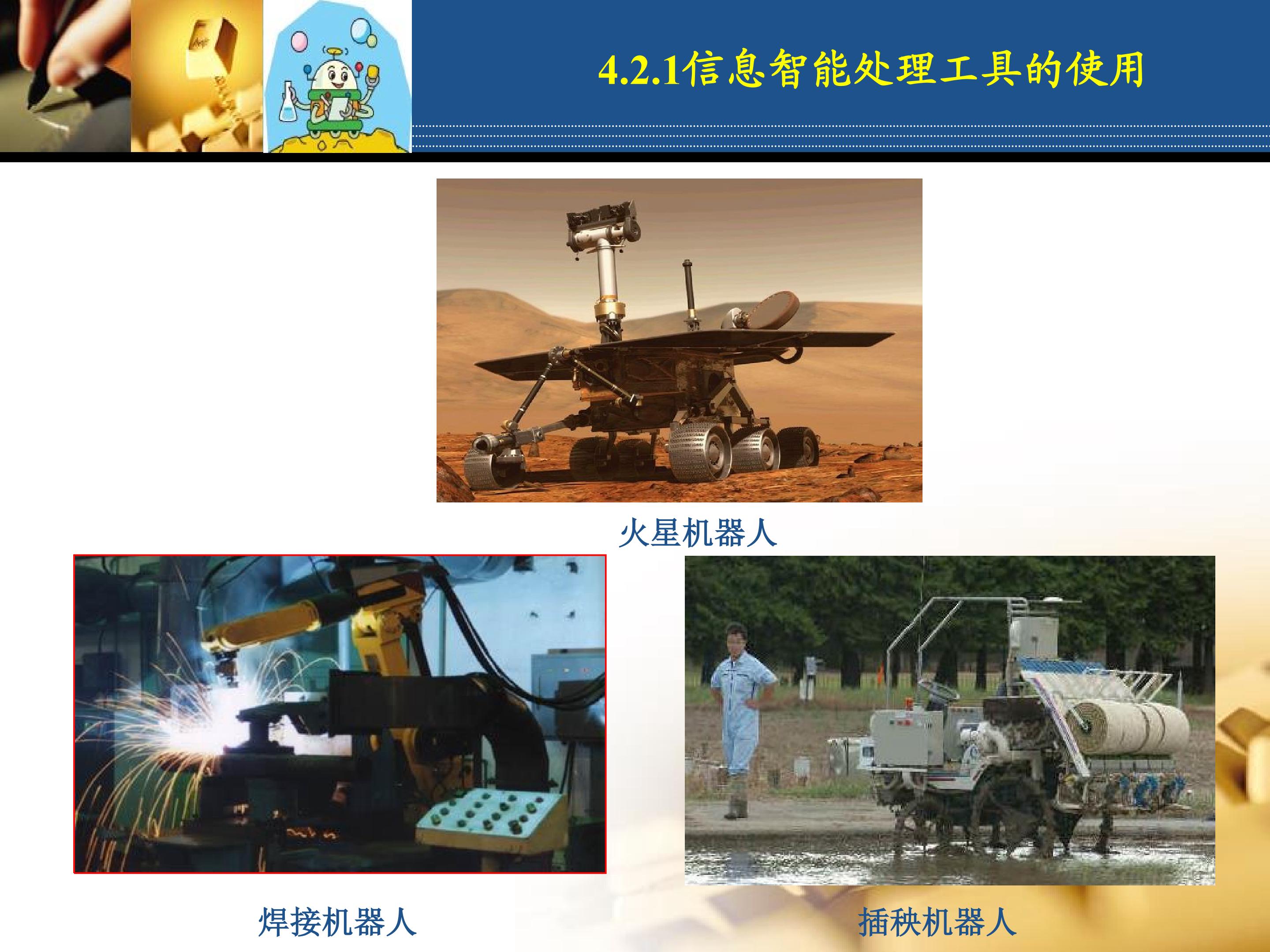 4.2.1信息智能处理工具的使用

火星机器人

焊接机器人

插秧机器人